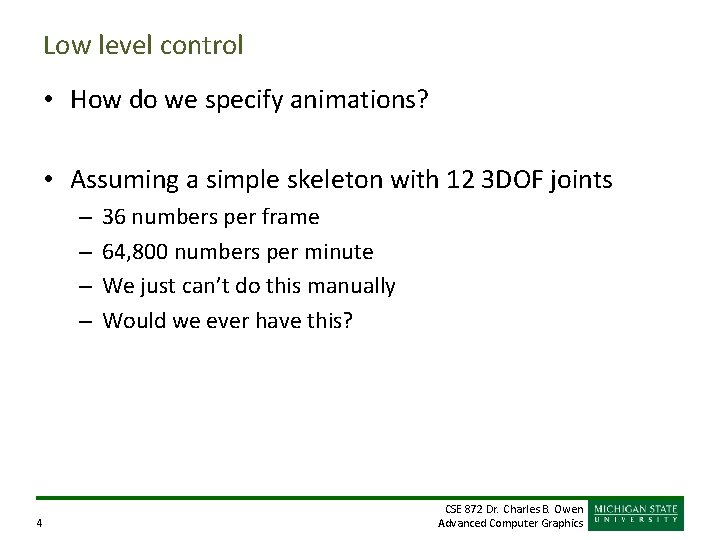 Low level control

• How do we specify animations?

• Assuming a simple skeleton with 12 3DOF joints
– 36 numbers per frame
– 64,800 numbers per minute
– We just can't do this manually
– Would we ever have this?

4

CSE 872 Dr. Charles B. Owen
Advanced Computer Graphics

MICHIGAN STATE
UNIVERSITY